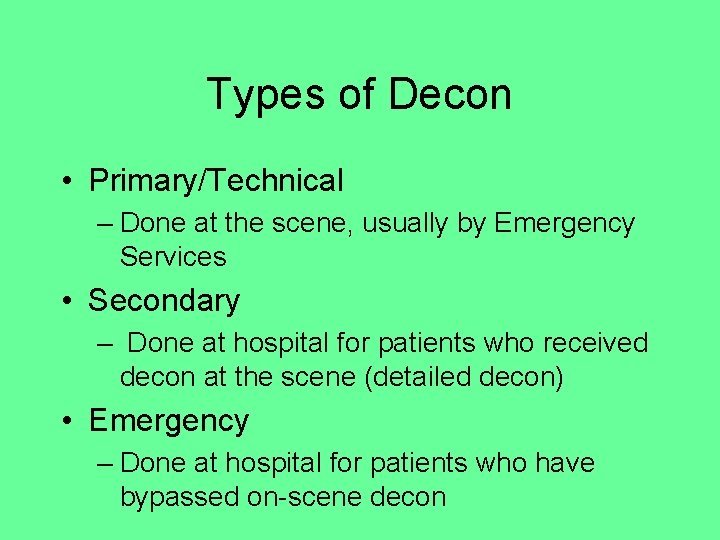 Types of Decon

• Primary/Technical
  – Done at the scene, usually by Emergency Services
• Secondary
  – Done at hospital for patients who received decon at the scene (detailed decon)
• Emergency
  – Done at hospital for patients who have bypassed on-scene decon